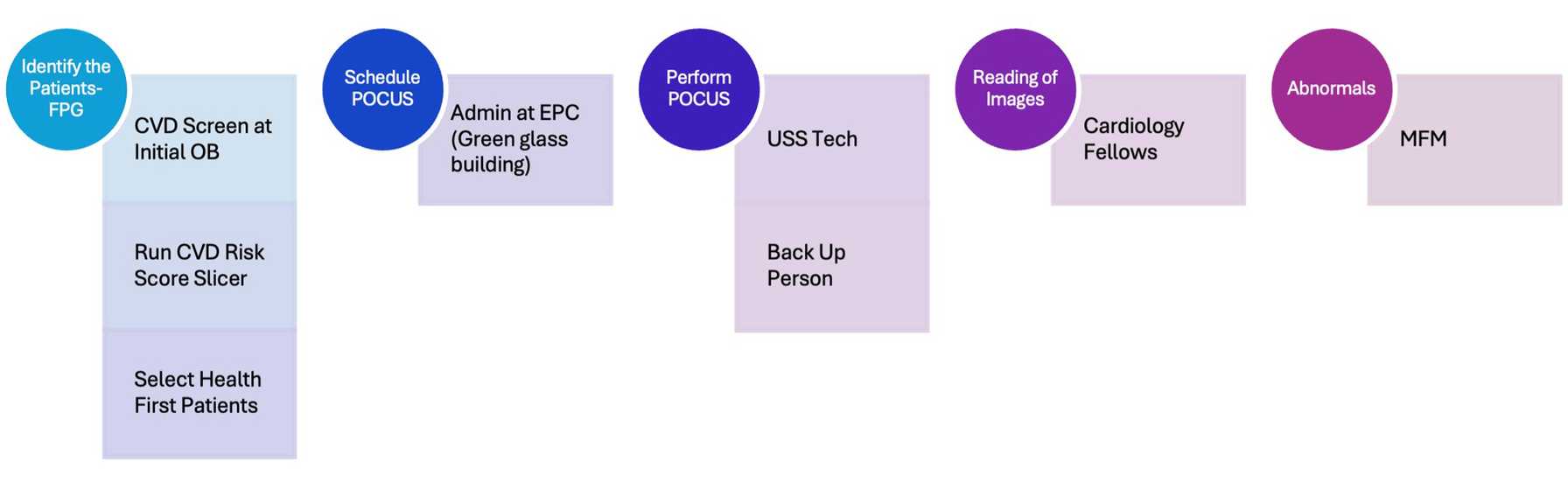 Identify the Patients-FPG

CVD Screen at Initial OB

Run CVD Risk Score Slicer

Select Health First Patients

Schedule POCUS

Admin at EPC (Green glass building)

Perform POCUS

USS Tech

Back Up Person

Reading of Images

Cardiology Fellows

Abnormals

MFM